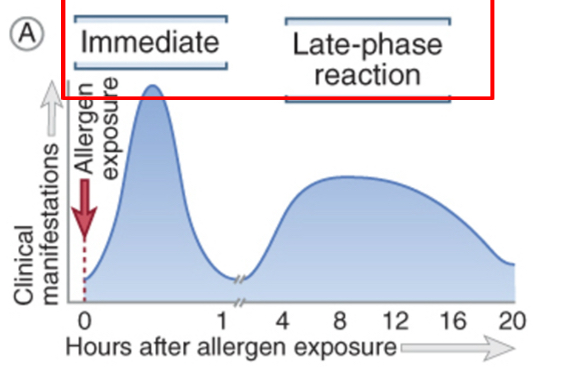 A

Immediate

Late-phase reaction

Clinical manifestations

Allergen exposure

0 1 4 8 12 16 20

Hours after allergen exposure